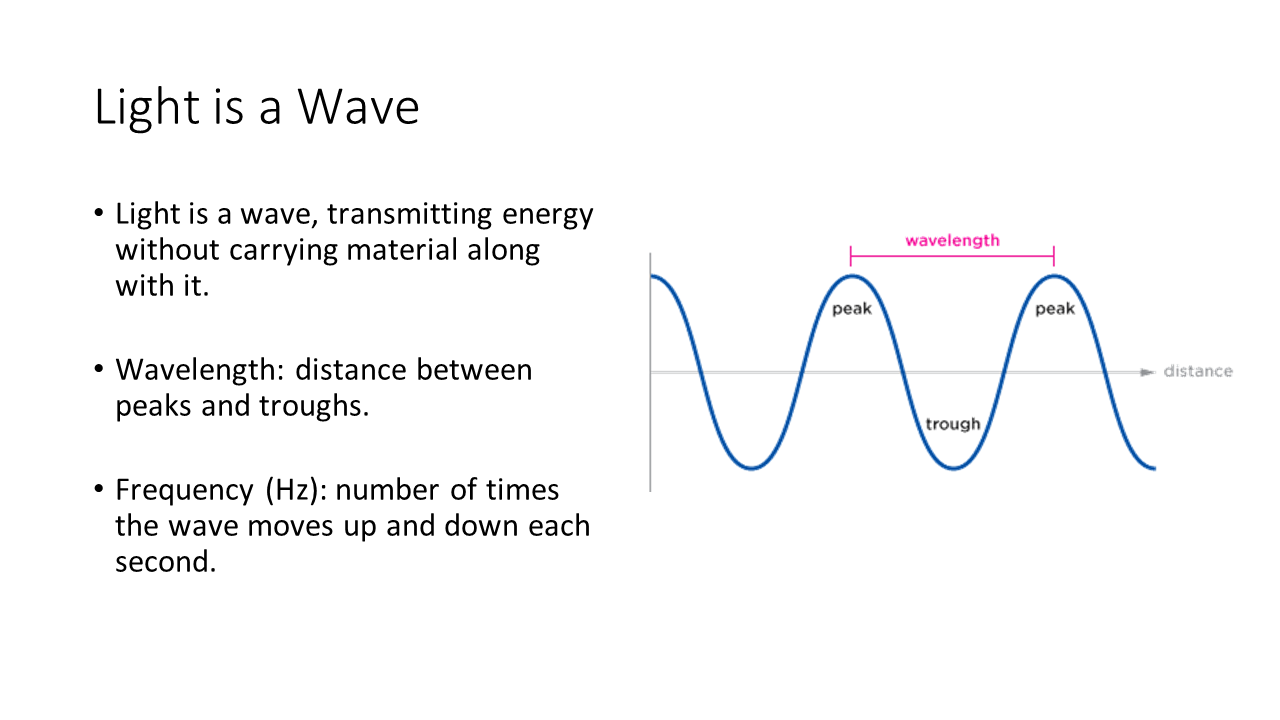 Light is a Wave

• Light is a wave, transmitting energy without carrying material along with it.

• Wavelength: distance between peaks and troughs.

• Frequency (Hz): number of times the wave moves up and down each second.

wavelength

peak

peak

distance

trough